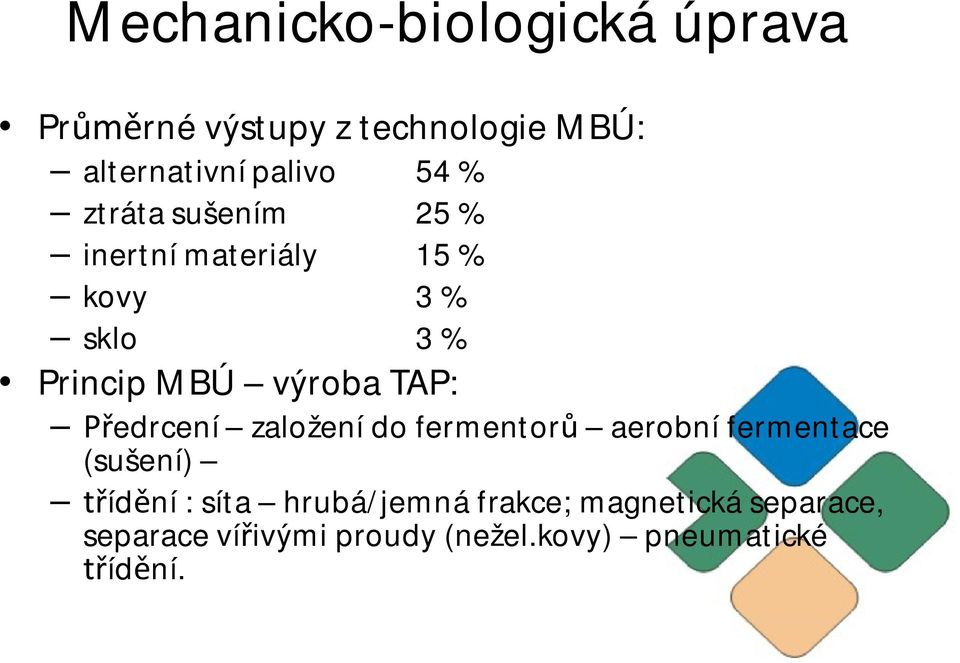 Mechanicko-biologická úprava

• Průměrné výstupy z technologie MBÚ:
– alternativní palivo 54 %
– ztráta sušením 25 %
– inertní materiály 15 %
– kovy 3 %
– sklo 3 %

• Princip MBÚ – výroba TAP:
– Předrcení – založení do fermentorů – aerobní fermentace (sušení) –
– třídění : síta – hrubá/jemná frakce; magnetická separace, separace vířivými proudy (nežel.kovy) – pneumatické třídění.